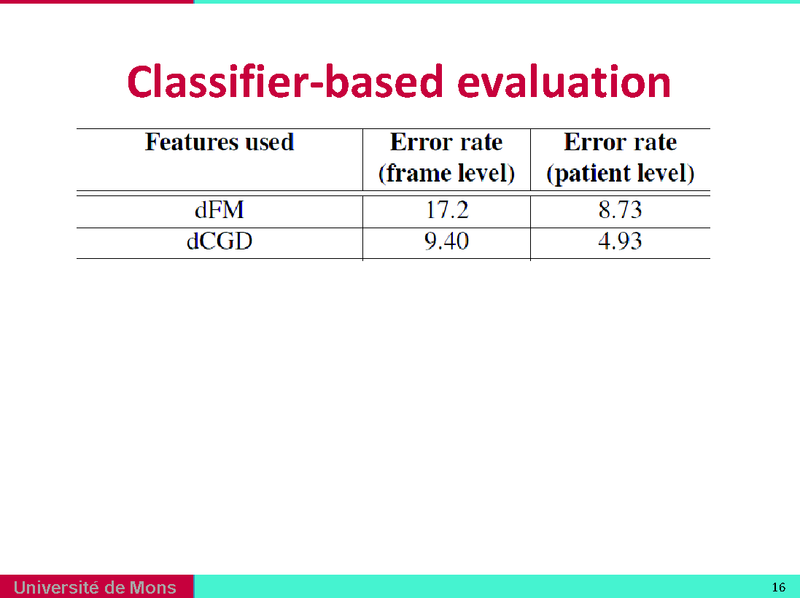 Classifier-based evaluation

| Features used | Error rate (frame level) | Error rate (patient level) |
|---|---|---|
| dFM | 17.2 | 8.73 |
| dCGD | 9.40 | 4.93 |

Université de Mons

16